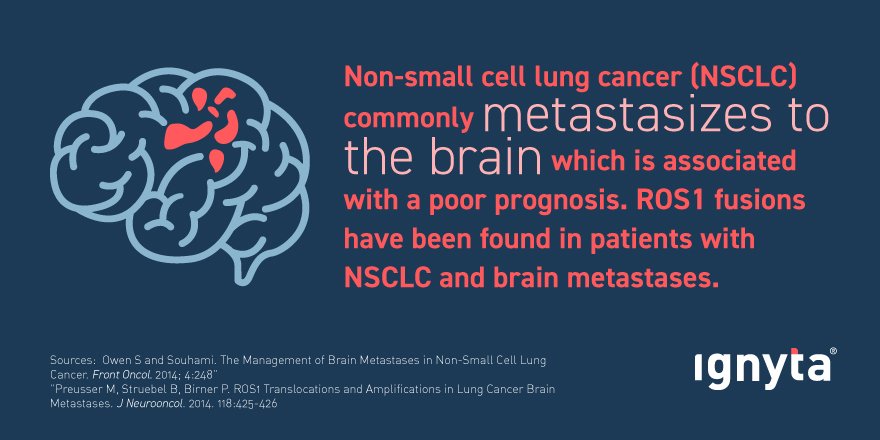 Non-small cell lung cancer (NSCLC) commonly metastasizes to the brain which is associated with a poor prognosis. ROS1 fusions have been found in patients with NSCLC and brain metastases.

Sources: Owen S and Souhami. The Management of Brain Metastases in Non-Small Cell Lung Cancer. Front Oncol. 2014; 4:248"
"Preusser M, Struebel B, Birner P. ROS1 Translocations and Amplifications in Lung Cancer Brain Metastases. J Neurooncol. 2014. 118:425-426

ignyta®